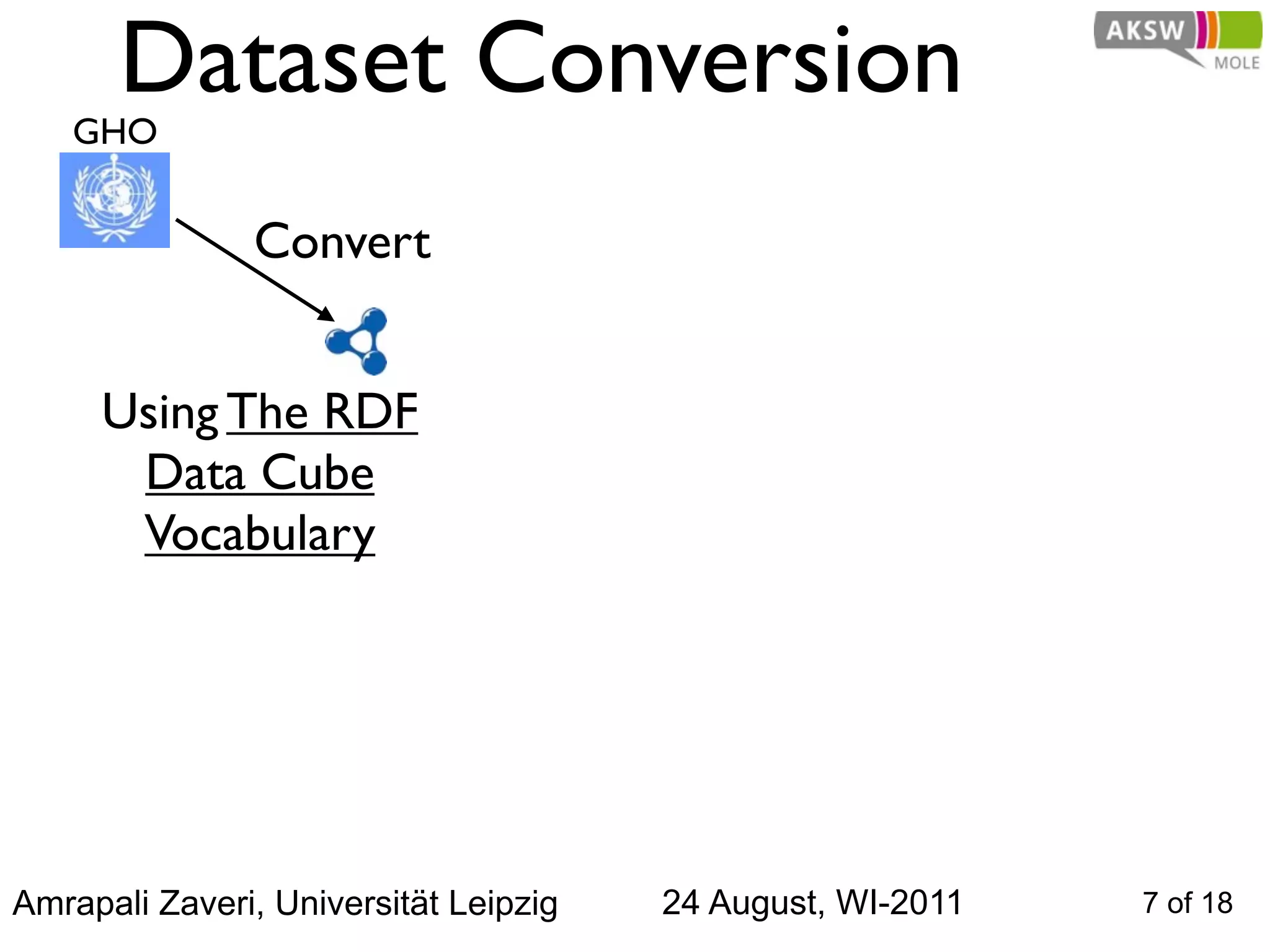 Dataset Conversion

AKSW
MOLE

GHO

Convert

Using The RDF Data Cube Vocabulary

Amrapali Zaveri, Universität Leipzig

24 August, WI-2011

7 of 18